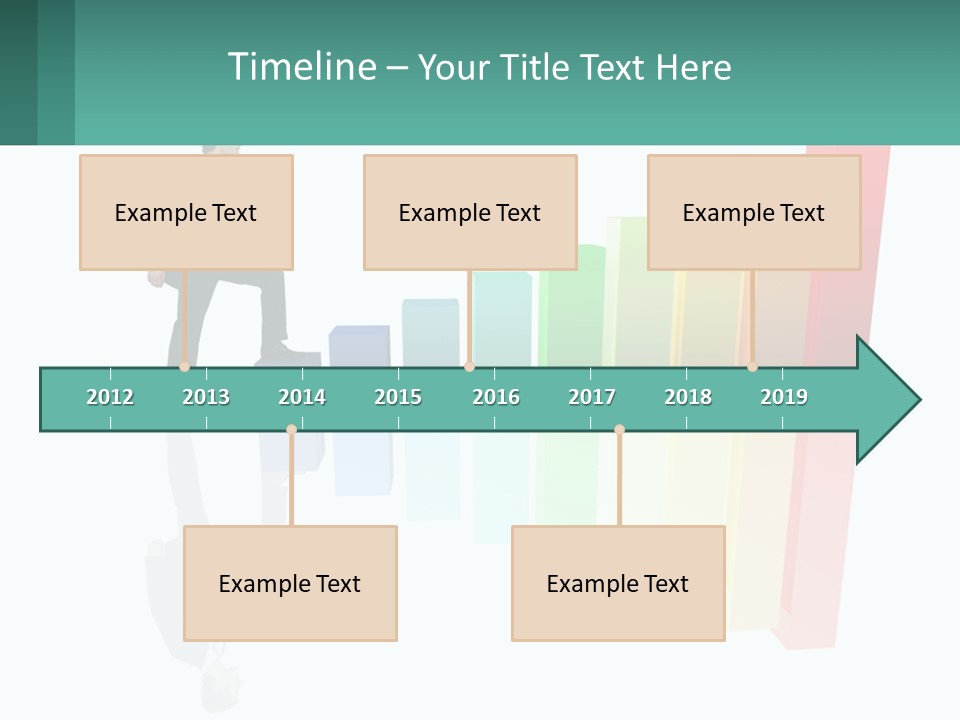 Timeline – Your Title Text Here

Example Text

Example Text

Example Text

2012 2013 2014 2015 2016 2017 2018 2019

Example Text

Example Text